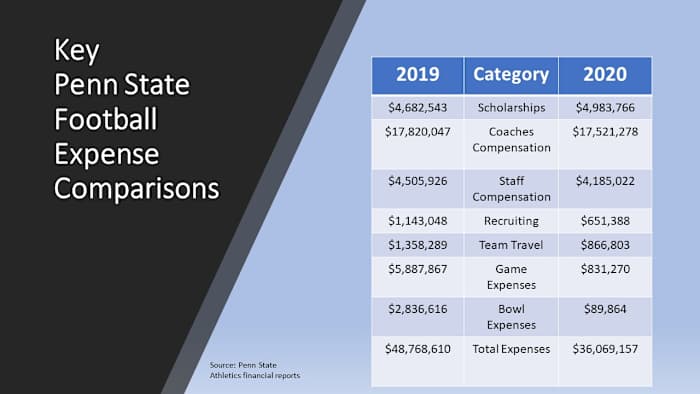 Key Penn State Football Expense Comparisons

| 2019 | Category | 2020 |
|---|---|---|
| $4,682,543 | Scholarships | $4,983,766 |
| $17,820,047 | Coaches Compensation | $17,521,278 |
| $4,505,926 | Staff Compensation | $4,185,022 |
| $1,143,048 | Recruiting | $651,388 |
| $1,358,289 | Team Travel | $866,803 |
| $5,887,867 | Game Expenses | $831,270 |
| $2,836,616 | Bowl Expenses | $89,864 |
| $48,768,610 | Total Expenses | $36,069,157 |

Source: Penn State Athletics financial reports